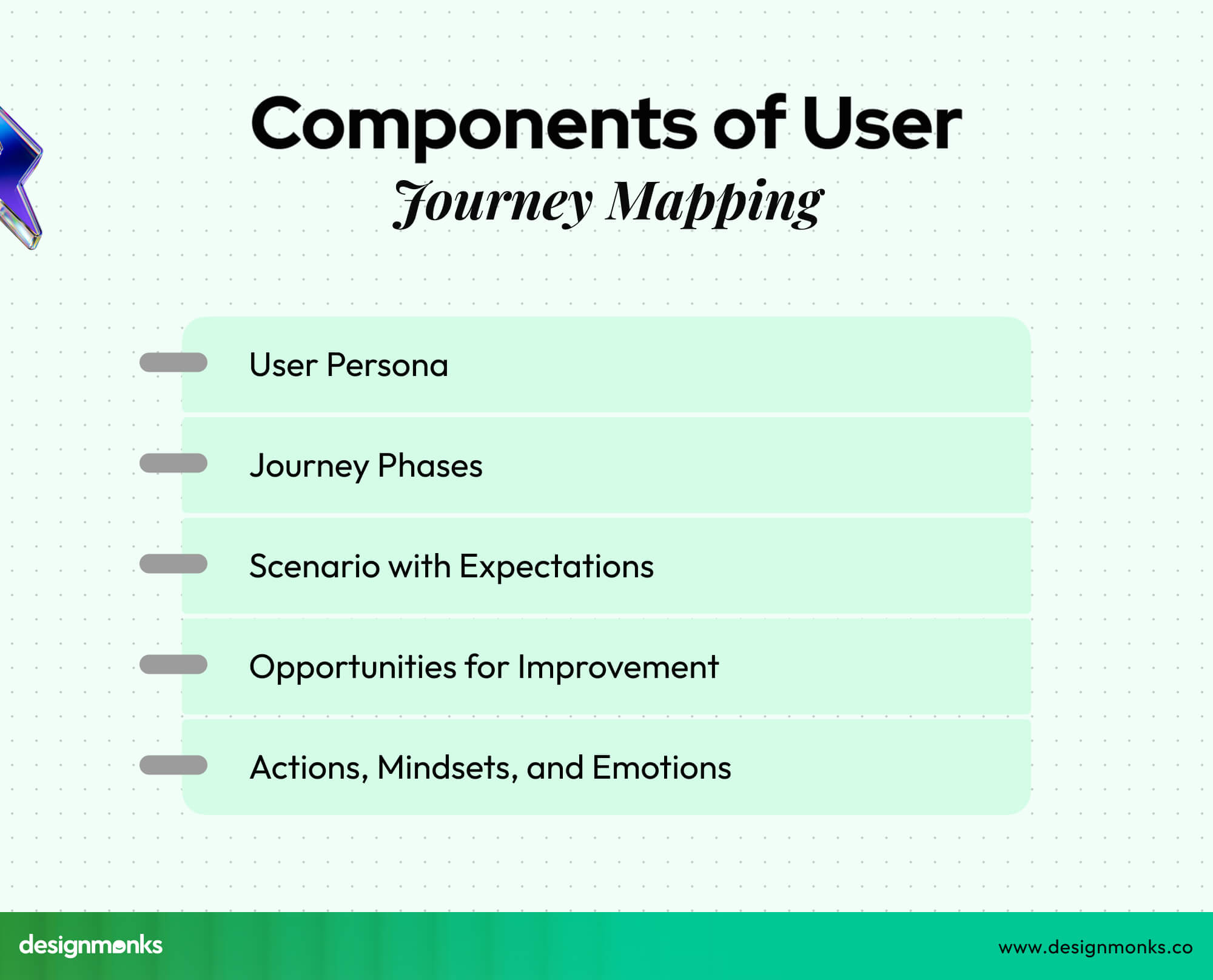 Components of User
Journey Mapping

User Persona

Journey Phases

Scenario with Expectations

Opportunities for Improvement

Actions, Mindsets, and Emotions

designmonks

www.designmonks.co